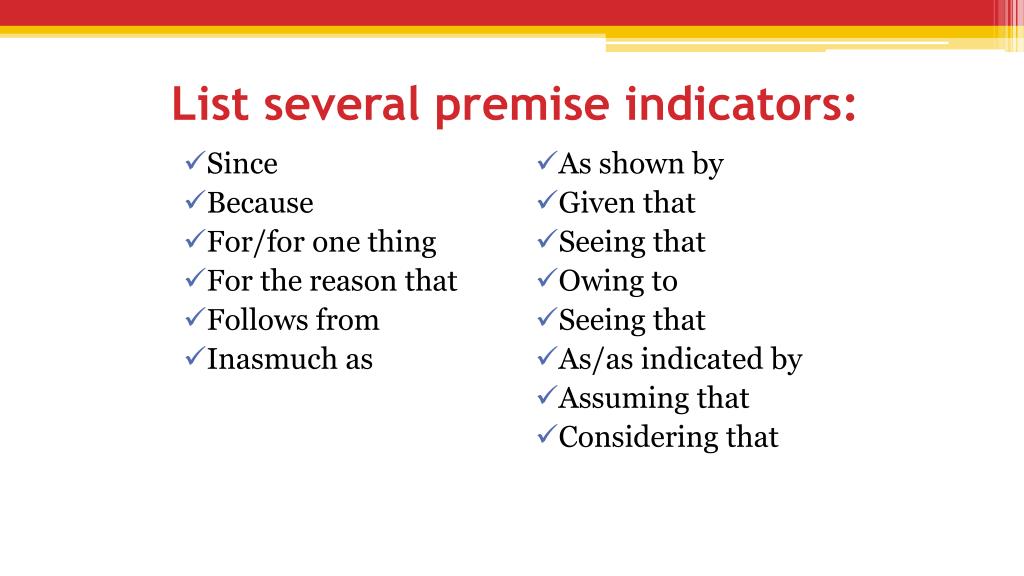 List several premise indicators:

✓Since
✓Because
✓For/for one thing
✓For the reason that
✓Follows from
✓Inasmuch as

✓As shown by
✓Given that
✓Seeing that
✓Owing to
✓Seeing that
✓As/as indicated by
✓Assuming that
✓Considering that